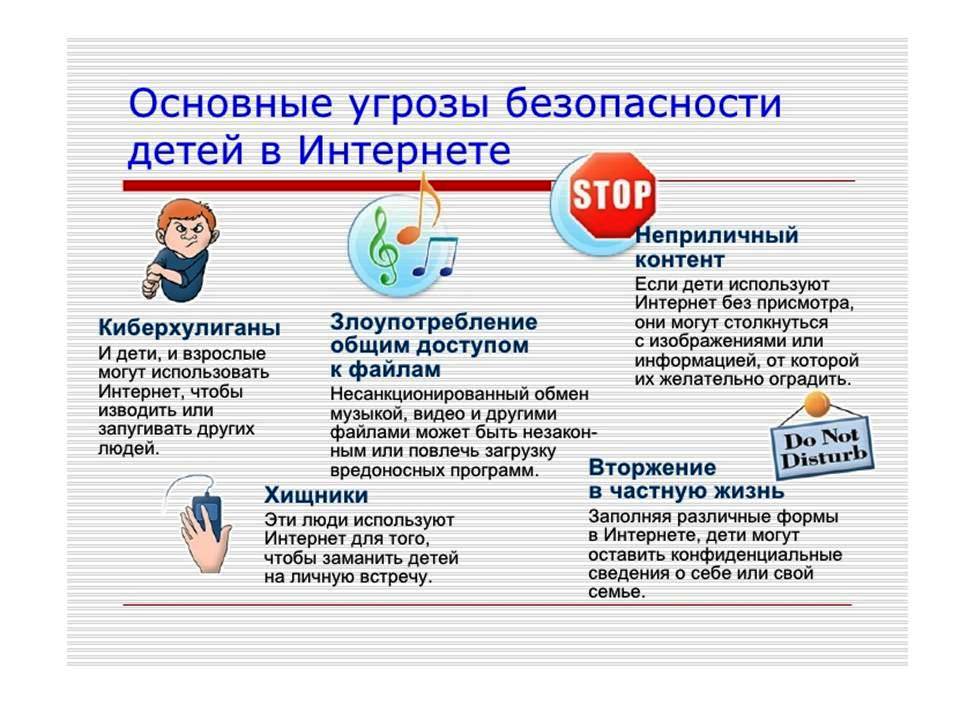 Основные угрозы безопасности детей в Интернете

STOP

Киберхулиганы
И дети, и взрослые могут использовать Интернет, чтобы изводить или запугивать других людей.

Злоупотребление общим доступом к файлам
Несанкционированный обмен музыкой, видео и другими файлами может быть незаконным или повлечь загрузку вредоносных программ.

Неприличный контент
Если дети используют Интернет без присмотра, они могут столкнуться с изображениями или информацией, от которой их желательно оградить.

Do Not Disturb

Хищники
Эти люди используют Интернет для того, чтобы заманить детей на личную встречу.

Вторжение в частную жизнь
Заполняя различные формы в Интернете, дети могут оставить конфиденциальные сведения о себе или свой семье.